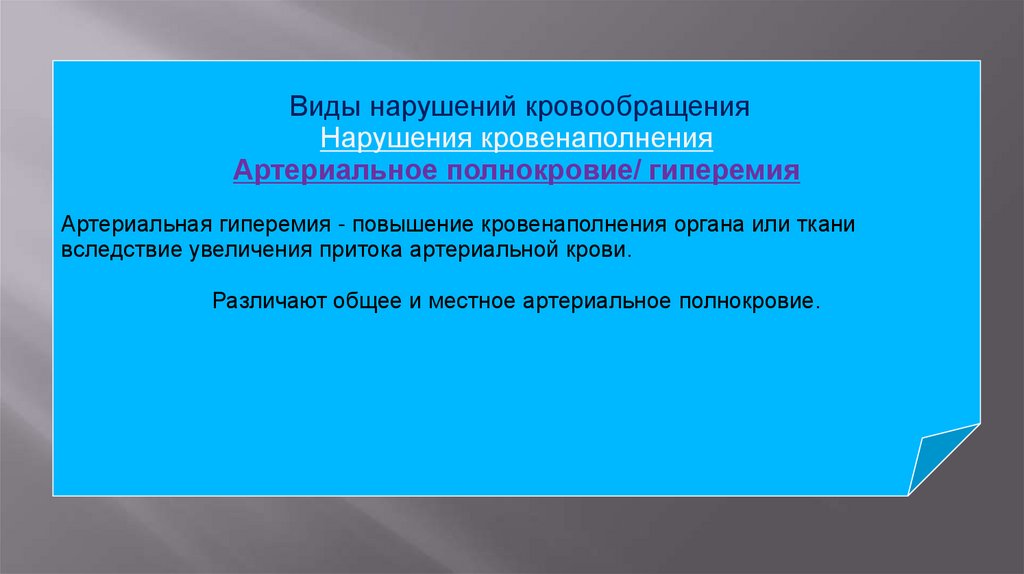 Виды нарушений кровообращения
Нарушения кровенаполнения
Артериальное полнокровие/ гиперемия

Артериальная гиперемия - повышение кровенаполнения органа или ткани вследствие увеличения притока артериальной крови.

Различают общее и местное артериальное полнокровие.